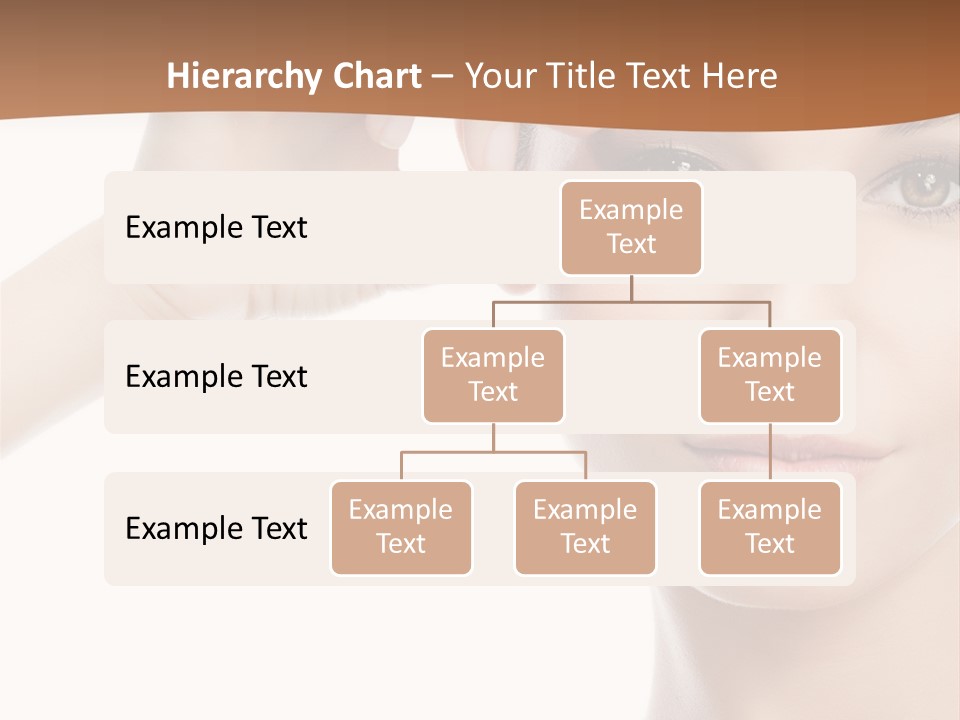 Hierarchy Chart – Your Title Text Here

Example Text

Example Text

Example Text

Example Text

Example Text

Example Text

Example Text

Example Text

Example Text